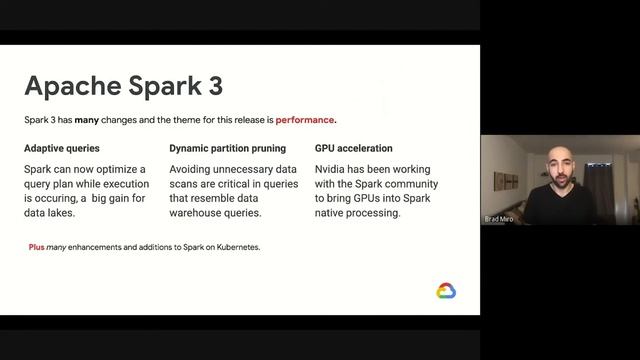 Apache Spark 3

Spark 3 has many changes and the theme for this release is performance.

Adaptive queries

Spark can now optimize a query plan while execution is occuring, a big gain for data lakes.

Dynamic partition pruning

Avoiding unnecessary data scans are critical in queries that resemble data warehouse queries.

GPU acceleration

Nvidia has been working with the Spark community to bring GPUs into Spark native processing.

Plus many enhancements and additions to Spark on Kubernetes.

Brad Miro